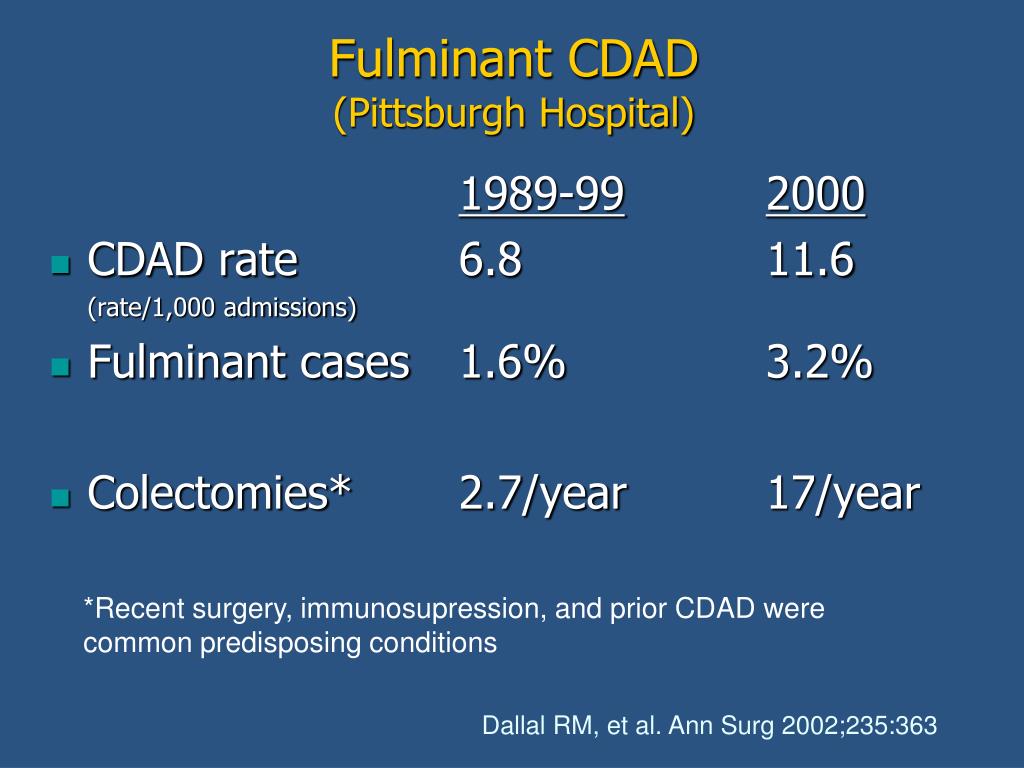 Fulminant CDAD
(Pittsburgh Hospital)

| | 1989-99 | 2000 |
|---|---|---|
| CDAD rate (rate/1,000 admissions) | 6.8 | 11.6 |
| Fulminant cases | 1.6% | 3.2% |
| Colectomies* | 2.7/year | 17/year |

*Recent surgery, immunosupression, and prior CDAD were common predisposing conditions

Dallal RM, et al. Ann Surg 2002;235:363